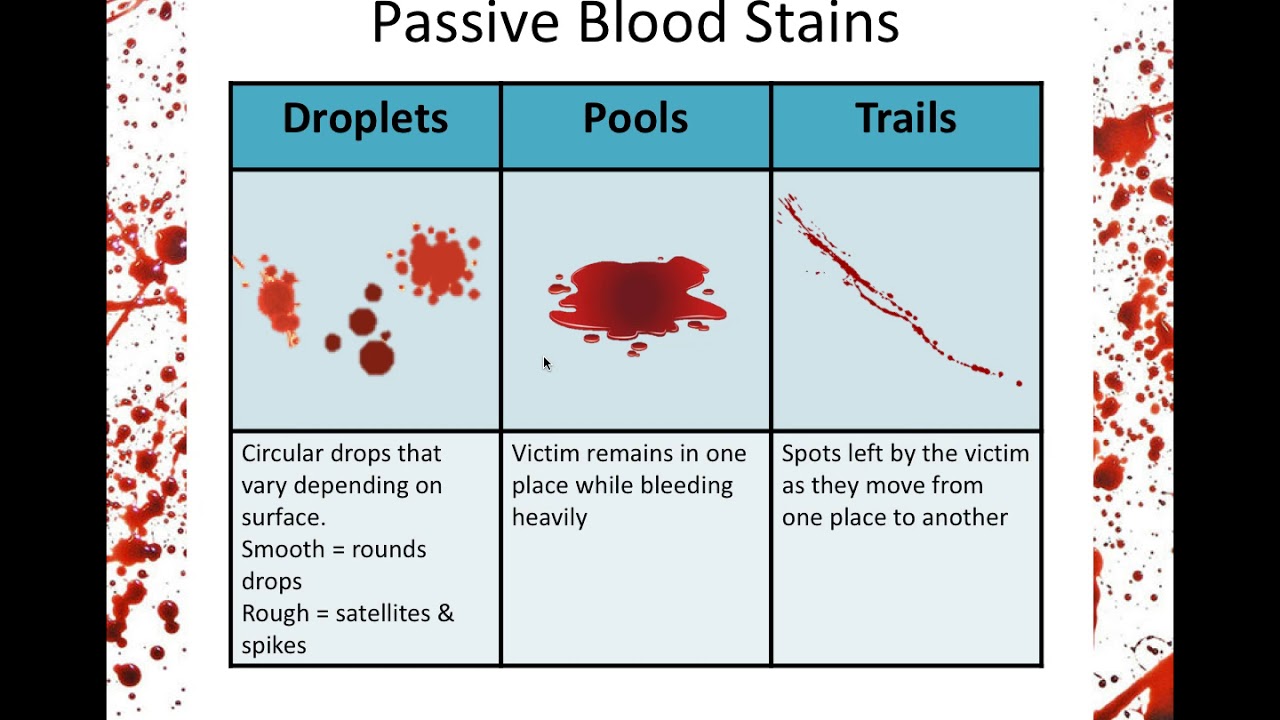 Passive Blood Stains

| Droplets | Pools | Trails |
|---|---|---|
| | | |
| Circular drops that vary depending on surface. Smooth = rounds drops Rough = satellites & spikes | Victim remains in one place while bleeding heavily | Spots left by the victim as they move from one place to another |